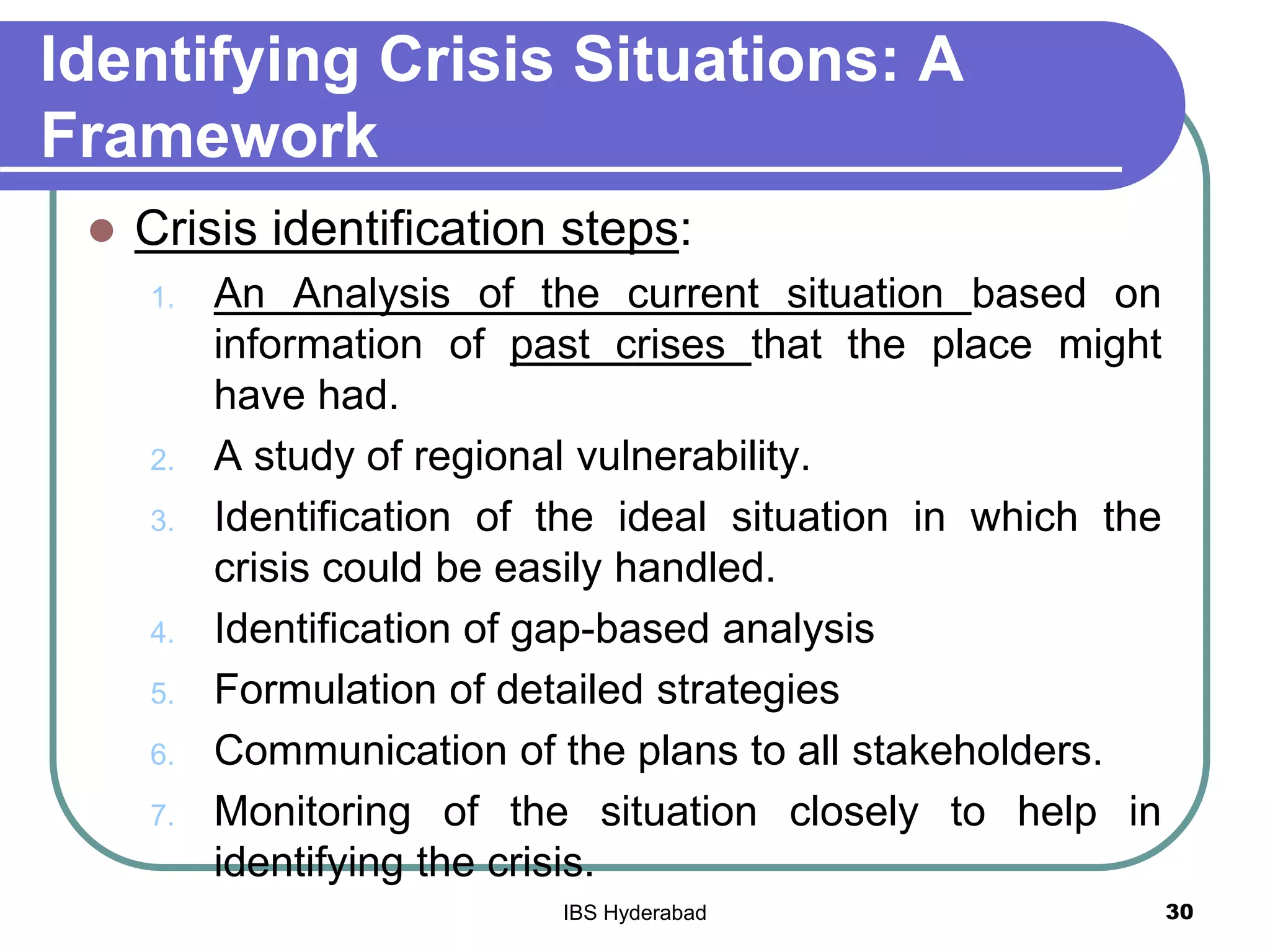 Identifying Crisis Situations: A Framework

Crisis identification steps:

1. An Analysis of the current situation based on information of past crises that the place might have had.
2. A study of regional vulnerability.
3. Identification of the ideal situation in which the crisis could be easily handled.
4. Identification of gap-based analysis
5. Formulation of detailed strategies
6. Communication of the plans to all stakeholders.
7. Monitoring of the situation closely to help in identifying the crisis.

IBS Hyderabad

30